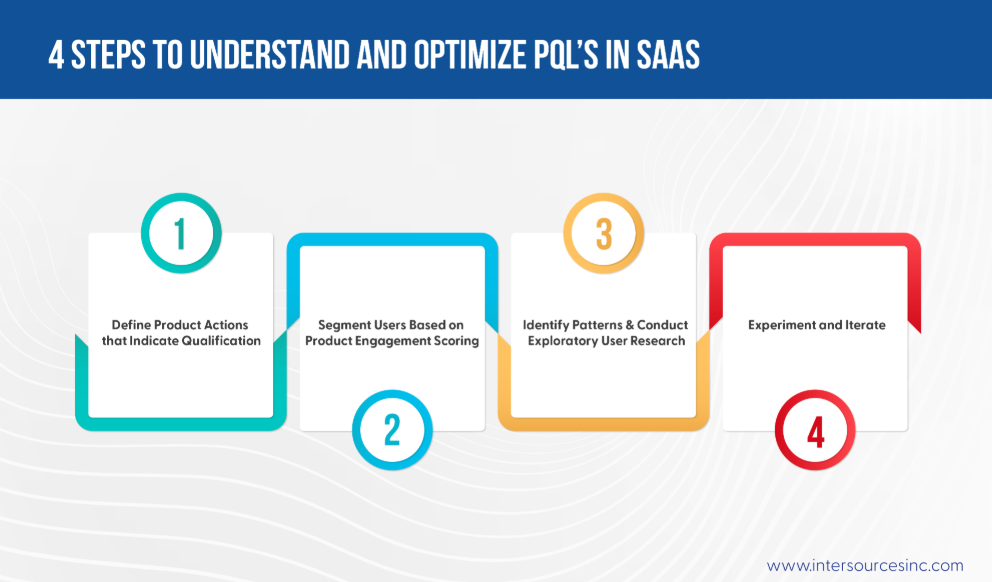 4 STEPS TO UNDERSTAND AND OPTIMIZE PQL'S IN SAAS

1

Define Product Actions that Indicate Qualification

Segment Users Based on Product Engagement Scoring

2

3

Identify Patterns & Conduct Exploratory User Research

Experiment and Iterate

4

www.intersourcesinc.com